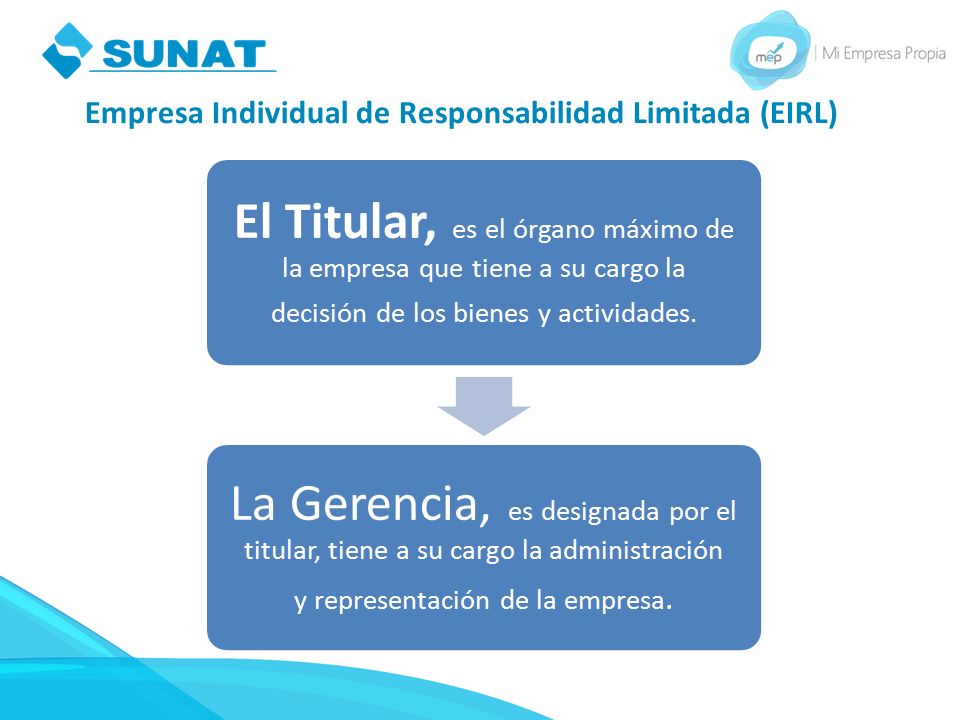 SUNAT

mep | Mi Empresa Propia

Empresa Individual de Responsabilidad Limitada (EIRL)

El Titular, es el órgano máximo de la empresa que tiene a su cargo la decisión de los bienes y actividades.

La Gerencia, es designada por el titular, tiene a su cargo la administración y representación de la empresa.